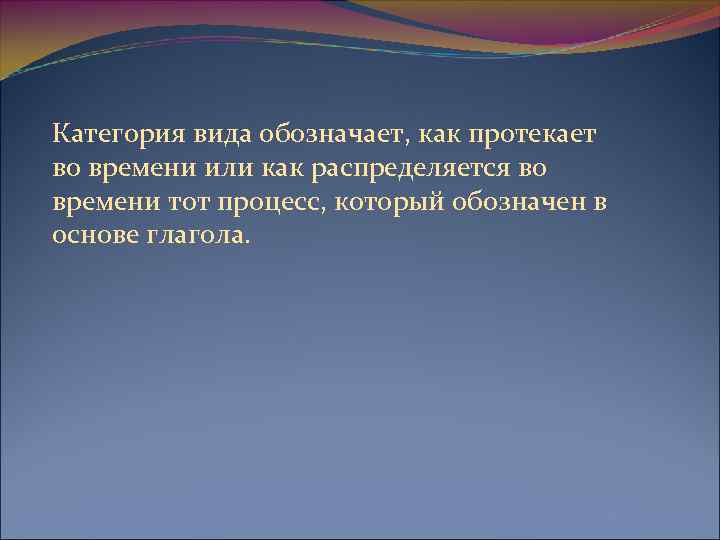 Категория вида обозначает, как протекает во времени или как распределяется во времени тот процесс, который обозначен в основе глагола.